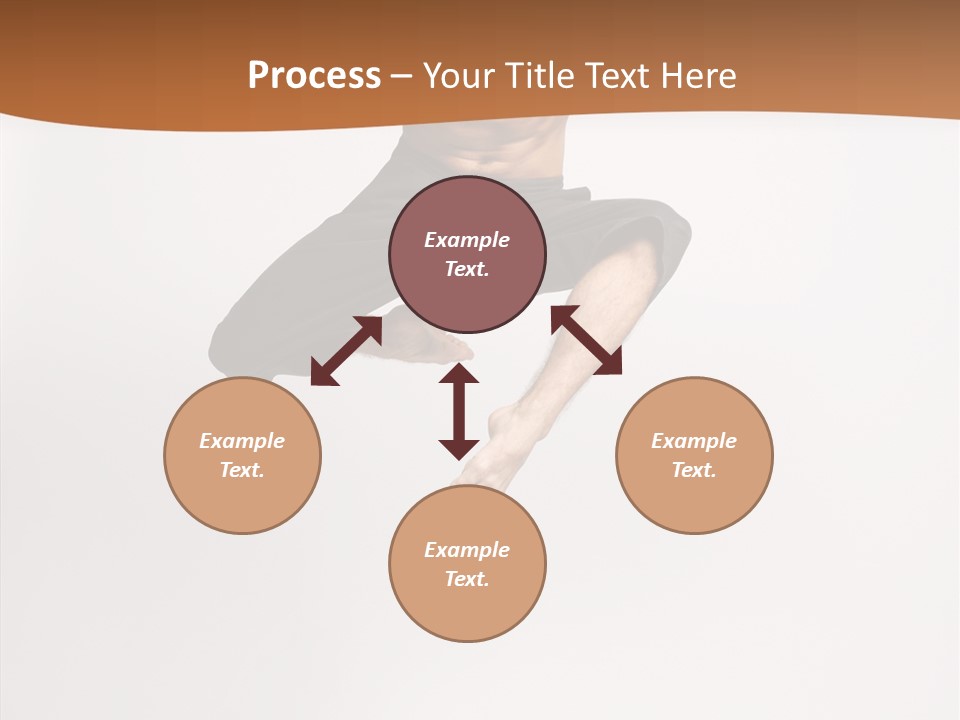 Process – Your Title Text Here

Example Text.

Example Text.

Example Text.

Example Text.